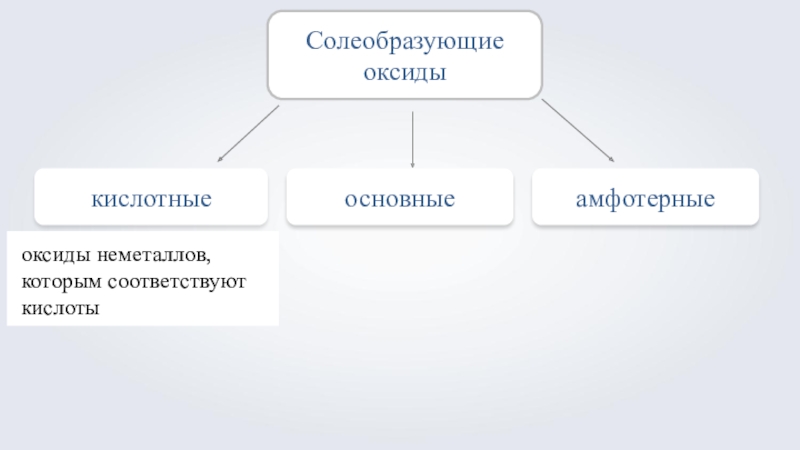 Солеобразующие оксиды

кислотные

основные

амфотерные

оксиды неметаллов, которым соответствуют кислоты